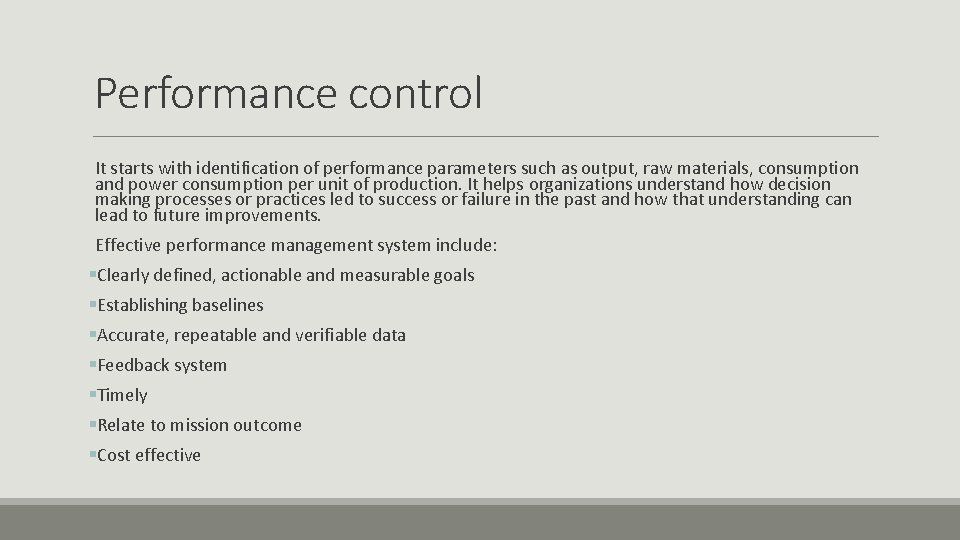 Performance control

It starts with identification of performance parameters such as output, raw materials, consumption and power consumption per unit of production. It helps organizations understand how decision making processes or practices led to success or failure in the past and how that understanding can lead to future improvements.

Effective performance management system include:

▪Clearly defined, actionable and measurable goals

▪Establishing baselines

▪Accurate, repeatable and verifiable data

▪Feedback system

▪Timely

▪Relate to mission outcome

▪Cost effective